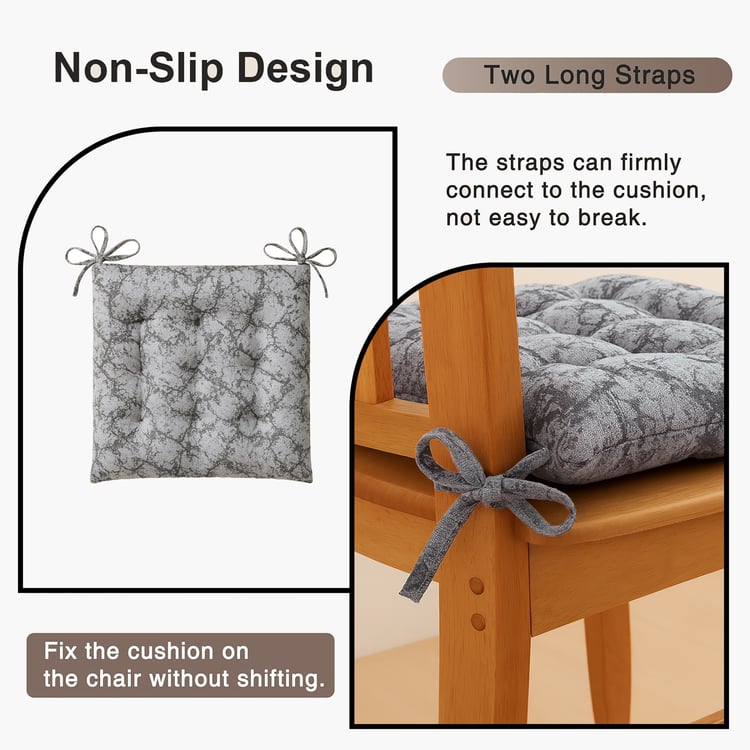 Non-Slip Design

Two Long Straps

The straps can firmly connect to the cushion, not easy to break.

Fix the cushion on the chair without shifting.